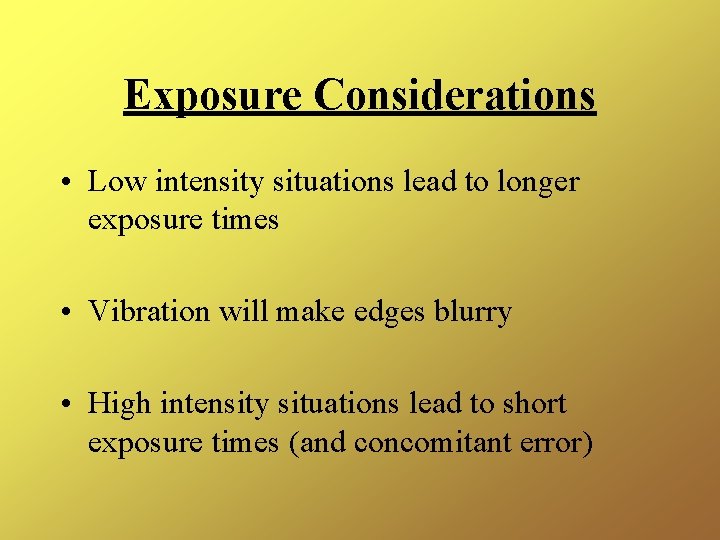 Exposure Considerations

• Low intensity situations lead to longer exposure times

• Vibration will make edges blurry

• High intensity situations lead to short exposure times (and concomitant error)